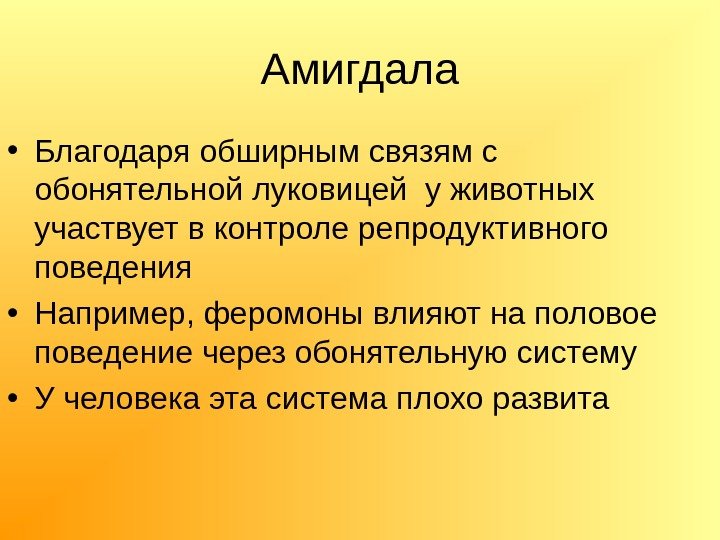 Амигдала

• Благодаря обширным связям с обонятельной луковицей у животных участвует в контроле репродуктивного поведения

• Например, феромоны влияют на половое поведение через обонятельную систему

• У человека эта система плохо развита